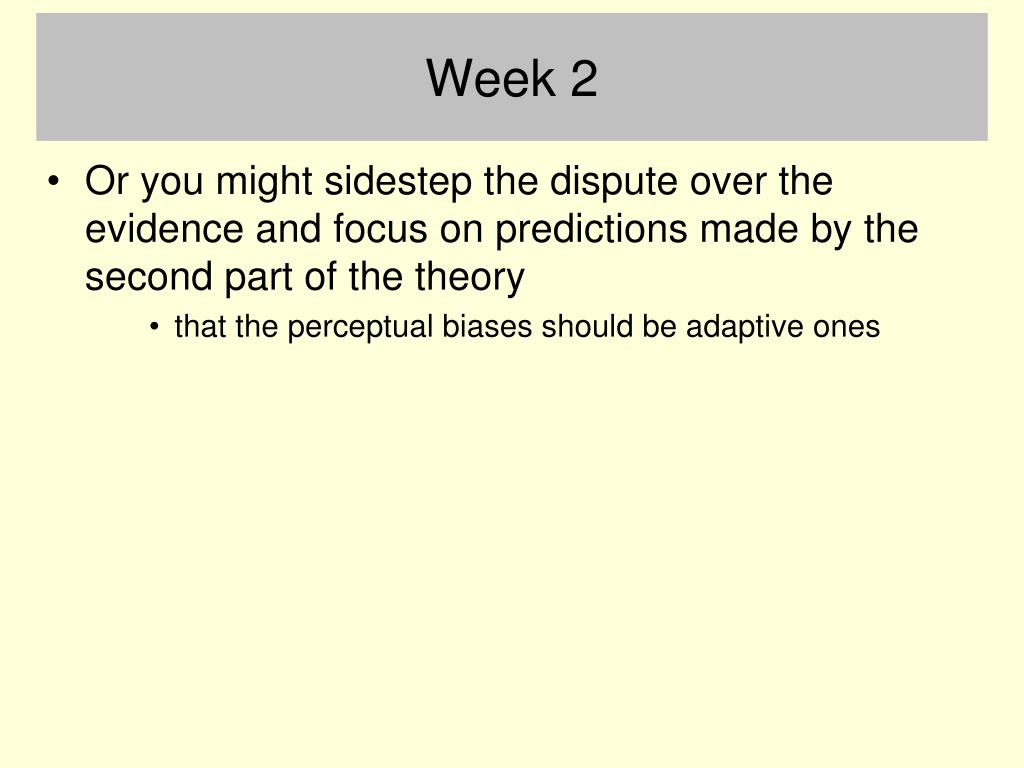 Week 2

• Or you might sidestep the dispute over the evidence and focus on predictions made by the second part of the theory
  • that the perceptual biases should be adaptive ones